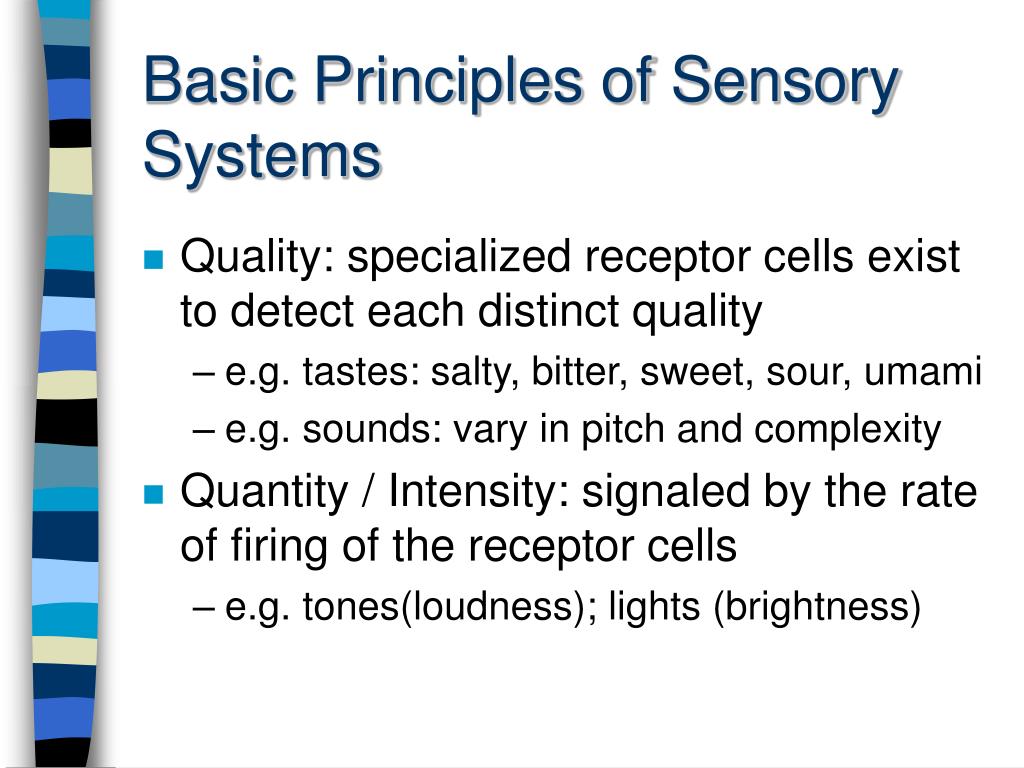 Basic Principles of Sensory Systems

Quality: specialized receptor cells exist to detect each distinct quality

– e.g. tastes: salty, bitter, sweet, sour, umami

– e.g. sounds: vary in pitch and complexity

Quantity / Intensity: signaled by the rate of firing of the receptor cells

– e.g. tones(loudness); lights (brightness)